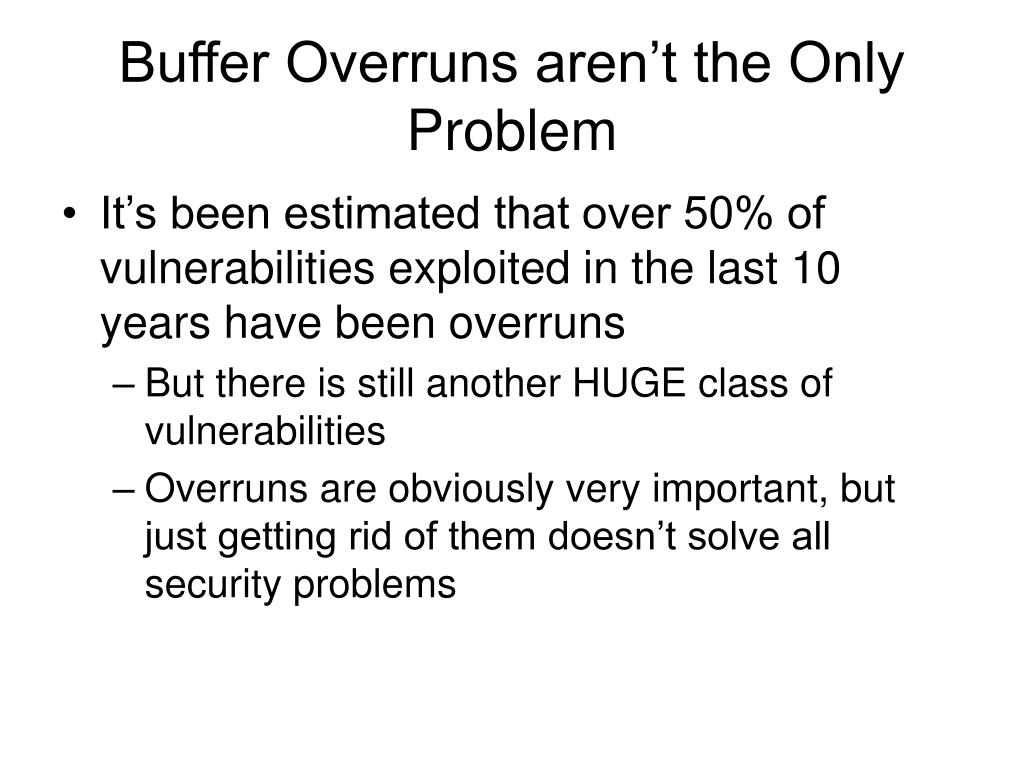 Buffer Overruns aren’t the Only Problem

• It’s been estimated that over 50% of vulnerabilities exploited in the last 10 years have been overruns
– But there is still another HUGE class of vulnerabilities
– Overruns are obviously very important, but just getting rid of them doesn’t solve all security problems